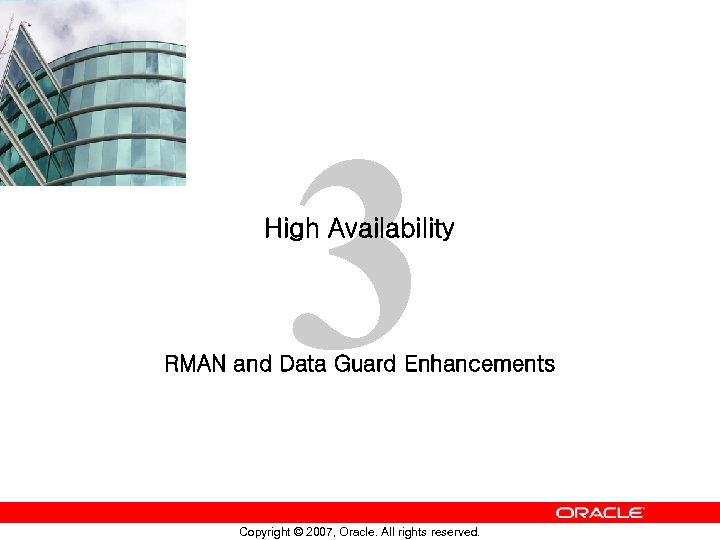 3

High Availability

RMAN and Data Guard Enhancements

ORACLE

Copyright © 2007, Oracle. All rights reserved.